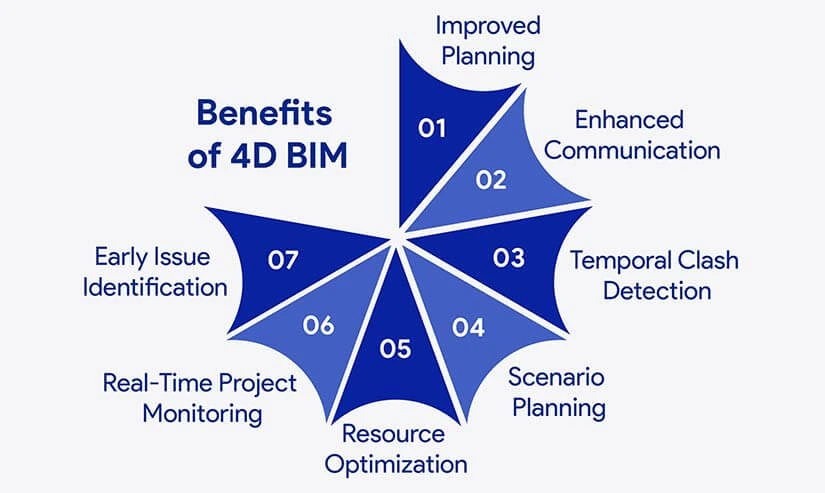 Benefits of 4D BIM

01
Improved Planning

02
Enhanced Communication

03
Temporal Clash Detection

04
Scenario Planning

05
Resource Optimization

06
Real-Time Project Monitoring

07
Early Issue Identification